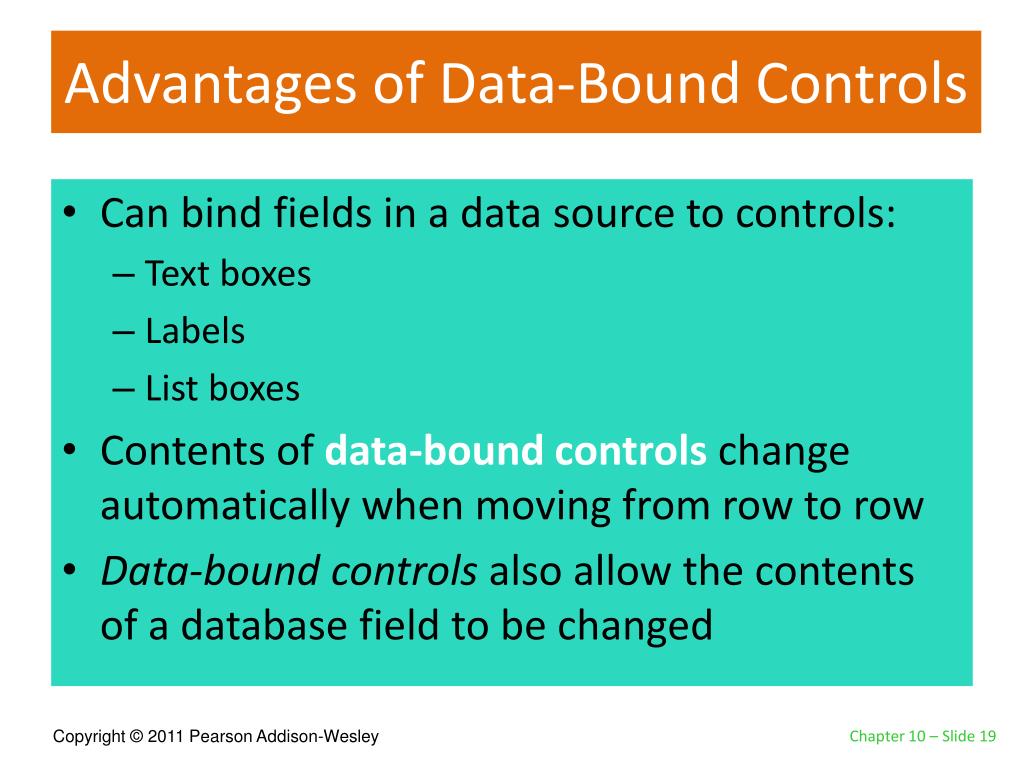 Advantages of Data-Bound Controls

• Can bind fields in a data source to controls:
– Text boxes
– Labels
– List boxes
• Contents of data-bound controls change automatically when moving from row to row
• Data-bound controls also allow the contents of a database field to be changed

Copyright © 2011 Pearson Addison-Wesley

Chapter 10 – Slide 19